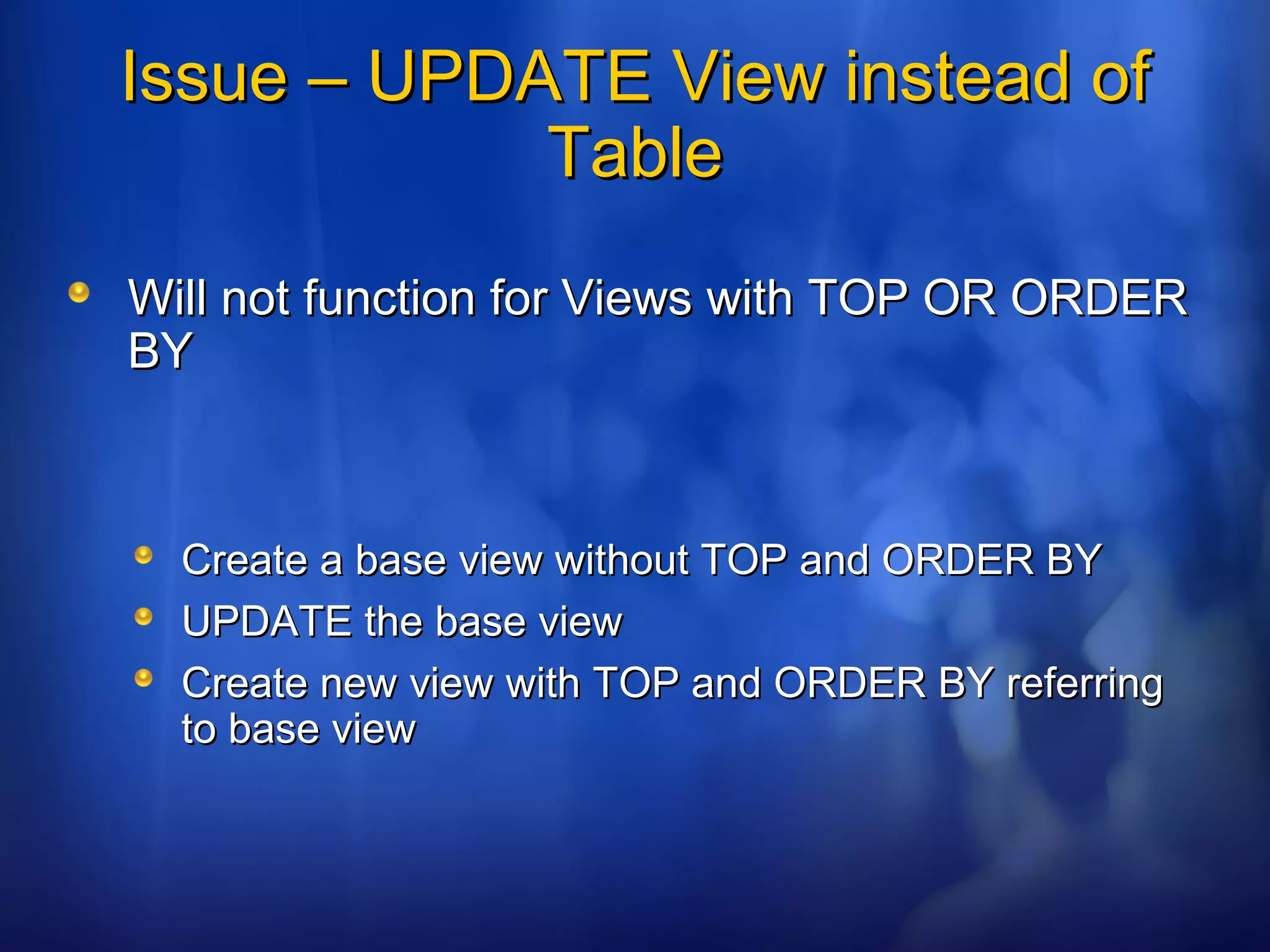 Issue – UPDATE View instead of Table

Will not function for Views with TOP OR ORDER BY

Create a base view without TOP and ORDER BY

UPDATE the base view

Create new view with TOP and ORDER BY referring to base view